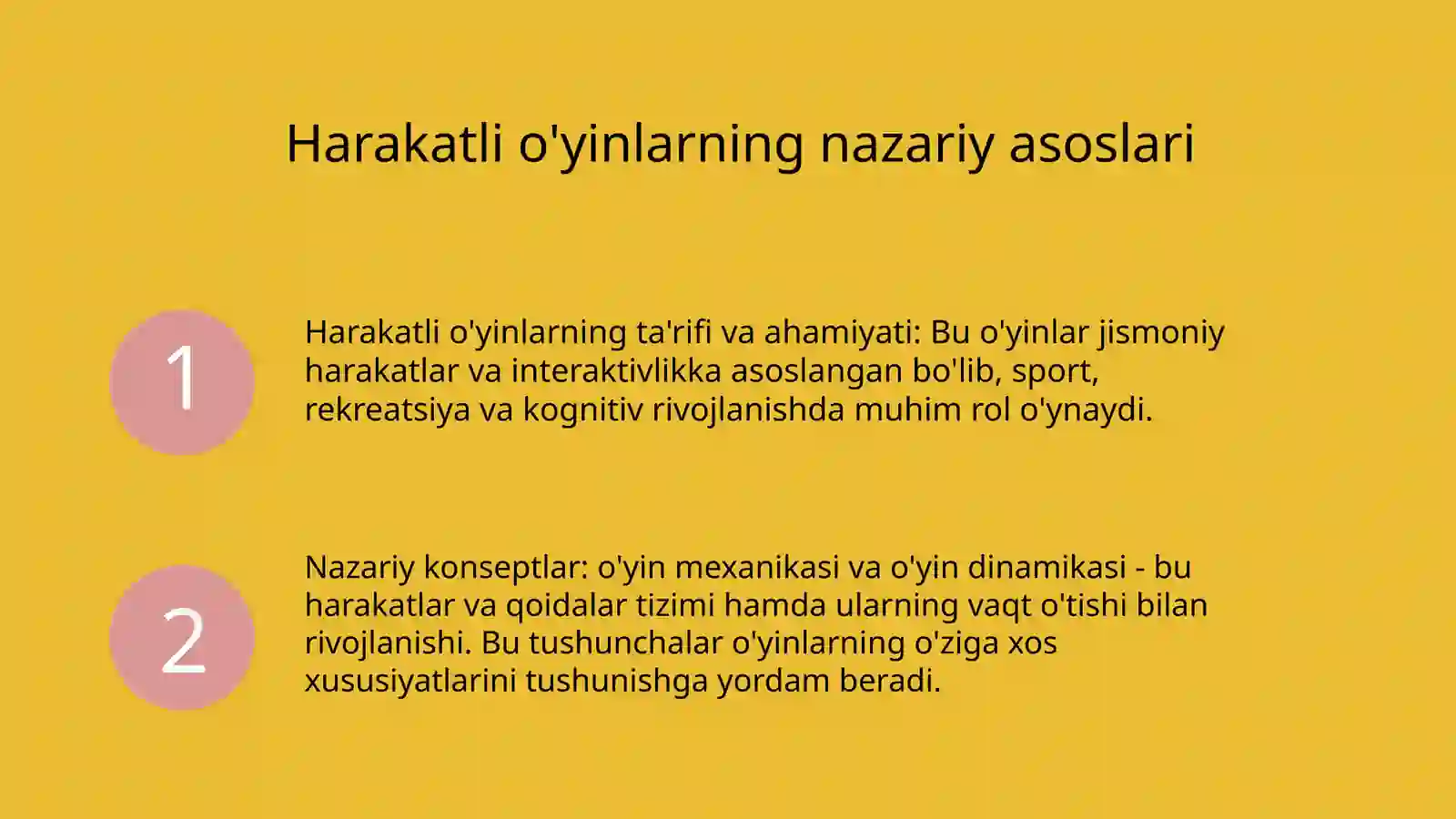 Harakatli o'yinlarning nazariy asoslari

1

Harakatli o'yinlarning ta'rifi va ahamiyati: Bu o'yinlar jismoniy harakatlar va interaktivlikka asoslangan bo'lib, sport, rekreatsiya va kognitiv rivojlanishda muhim rol o'ynaydi.

2

Nazariy konseptlar: o'yin mexanikasi va o'yin dinamikasi - bu harakatlar va qoidalar tizimi hamda ularning vaqt o'tishi bilan rivojlanishi. Bu tushunchalar o'yinlarning o'ziga xos xususiyatlarini tushunishga yordam beradi.